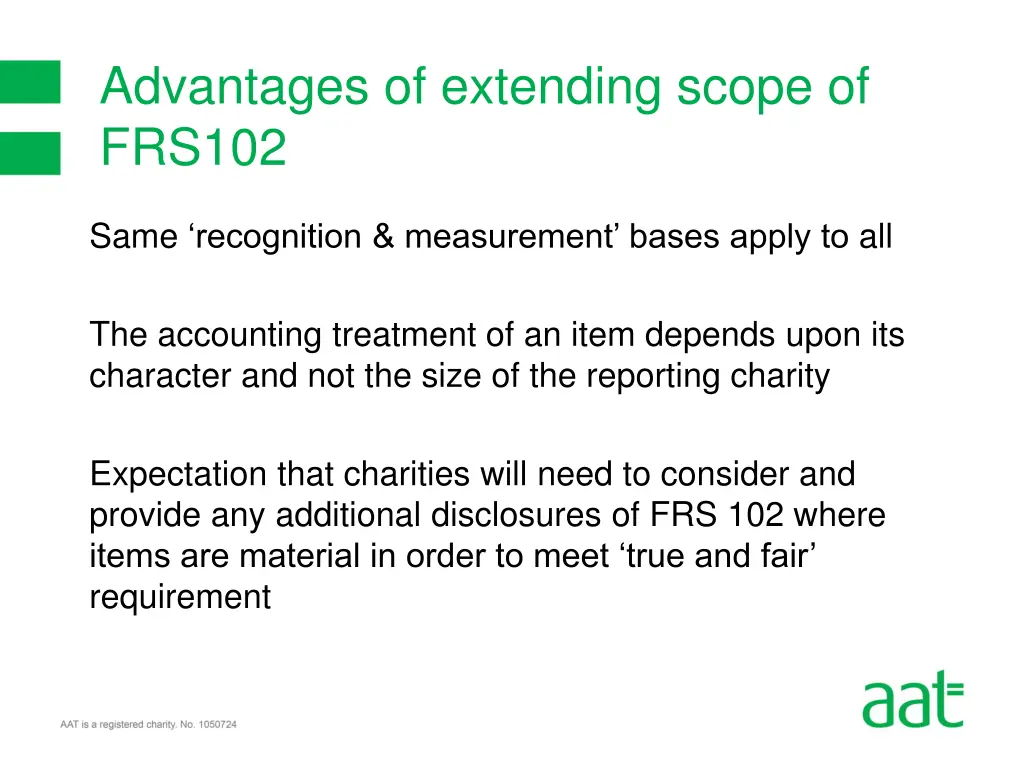 Advantages of extending scope of FRS102

Same ‘recognition & measurement’ bases apply to all

The accounting treatment of an item depends upon its character and not the size of the reporting charity

Expectation that charities will need to consider and provide any additional disclosures of FRS 102 where items are material in order to meet ‘true and fair’ requirement

AAT is a registered charity. No. 1050724

aat